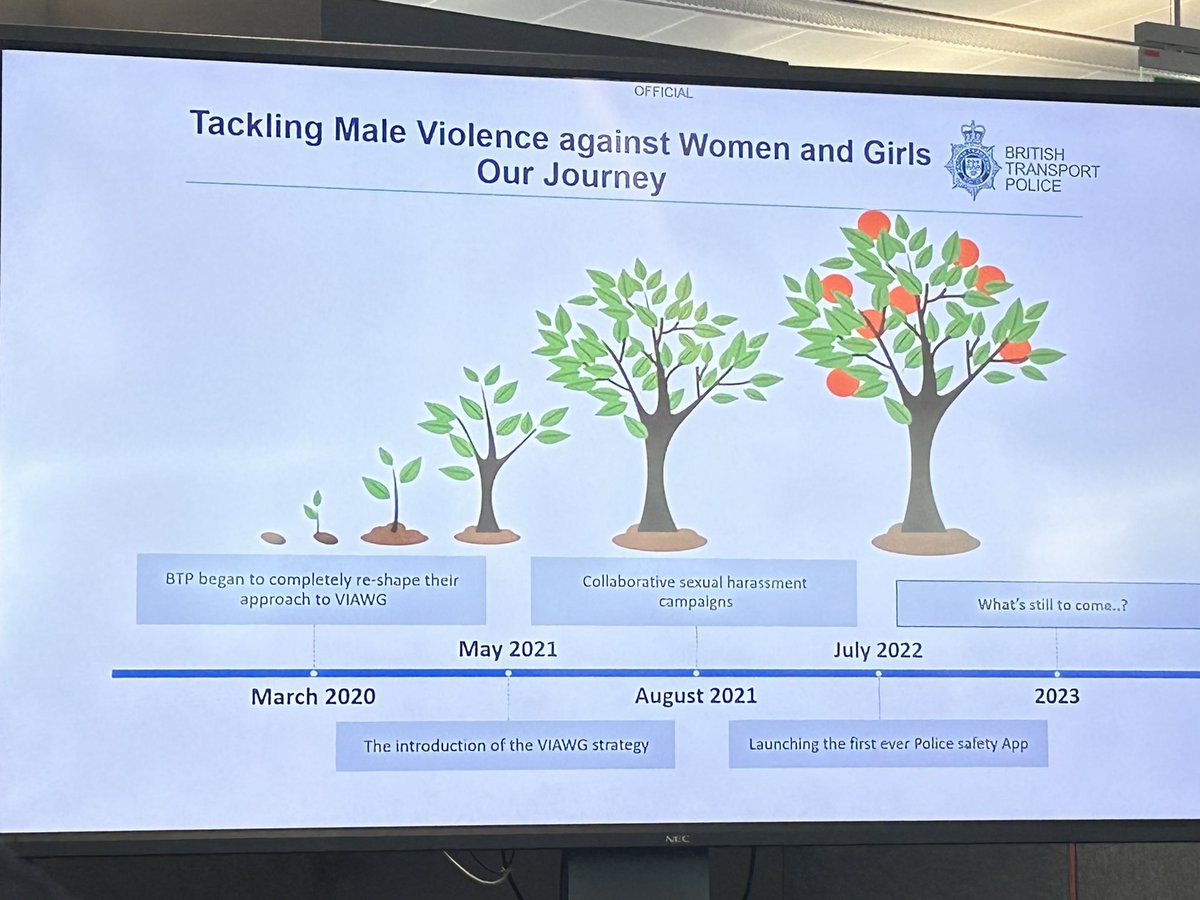 OFFICIAL

Tackling Male Violence against Women and Girls
Our Journey

BRITISH TRANSPORT POLICE

BTP began to completely re-shape their approach to VIAWG

Collaborative sexual harassment campaigns

What's still to come..?

May 2021

July 2022

March 2020

August 2021

2023

The introduction of the VIAWG strategy

Launching the first ever Police safety App

NEC